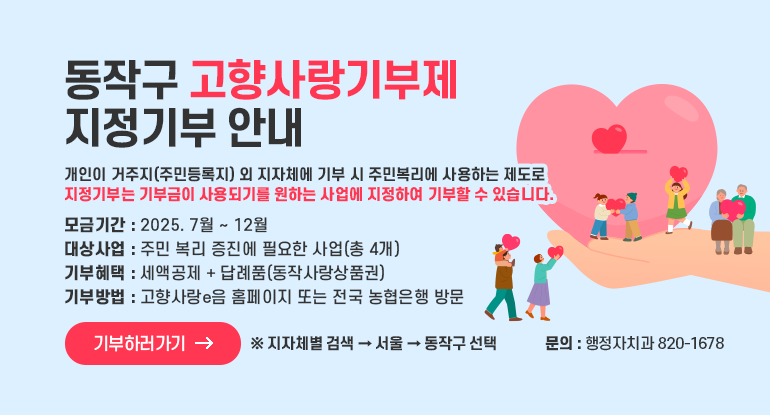 동작구 고향사랑기부제
지정기부 안내

개인이 거주지(주민등록지) 외 지자체에 기부 시 주민복리에 사용하는 제도로
지정기부는 기부금이 사용되기를 원하는 사업에 지정하여 기부할 수 있습니다.

모금기간 : 2025. 7월 ~ 12월
대상사업 : 주민 복리 증진에 필요한 사업(총 4개)
기부혜택 : 세액공제 + 답례품(동작사랑상품권)
기부방법 : 고향사랑e음 홈페이지 또는 전국 농협은행 방문

기부하러가기 →

※ 지자체별 검색 → 서울 → 동작구 선택

문의 : 행정자치과 820-1678